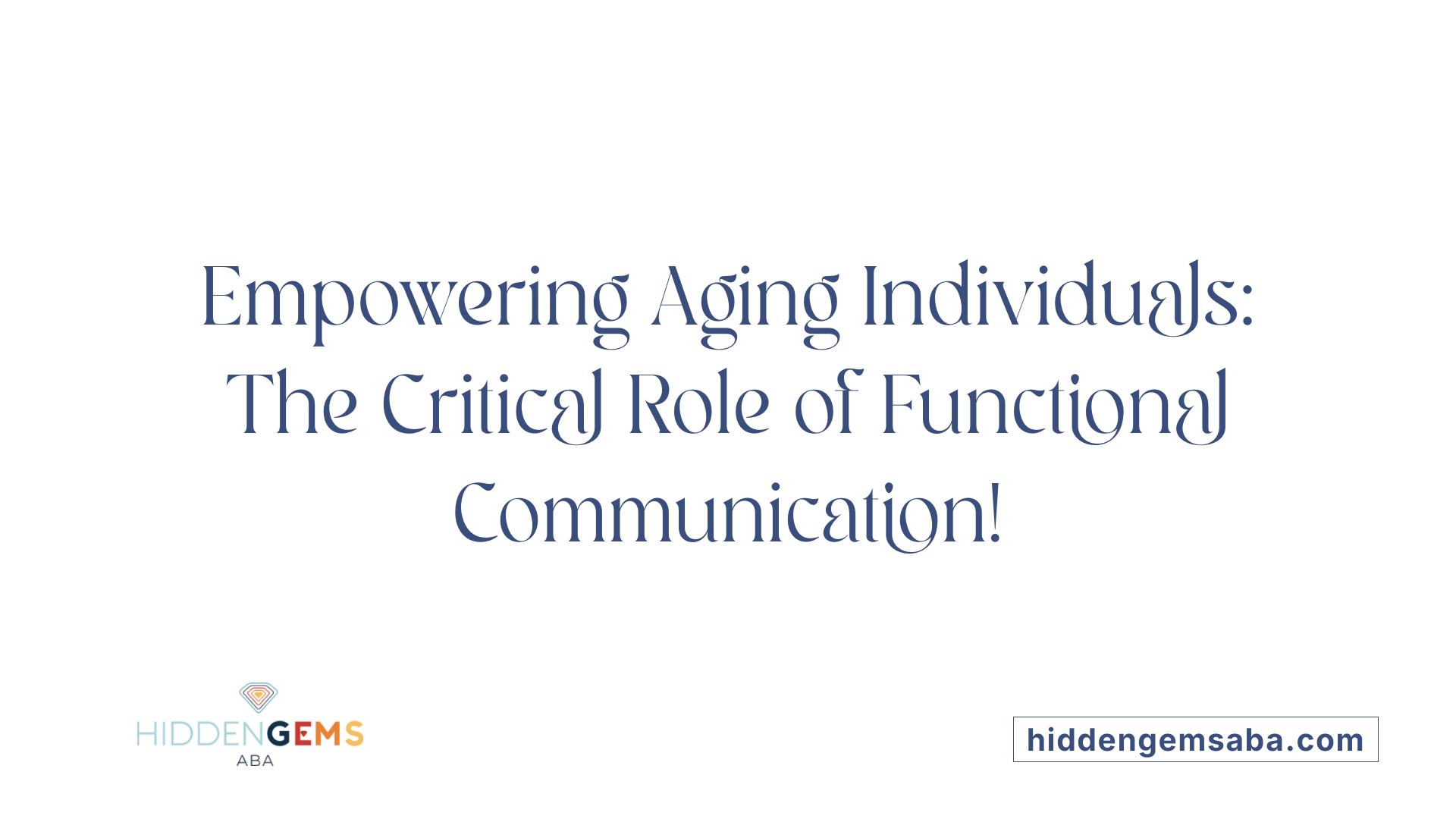 Empowering Aging Individuals: The Critical Role of Functional Communication!

HIDDENGEMS
ABA

hiddengemsaba.com